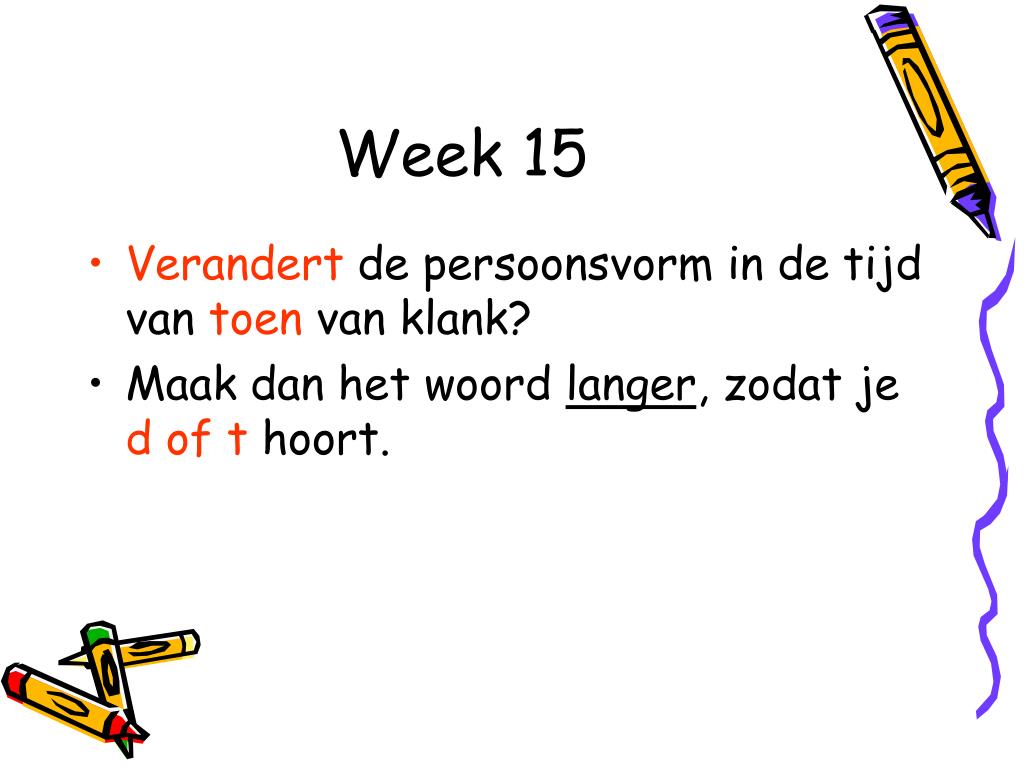 Week 15

• Verandert de persoonsvorm in de tijd van toen van klank?
• Maak dan het woord langer, zodat je d of t hoort.